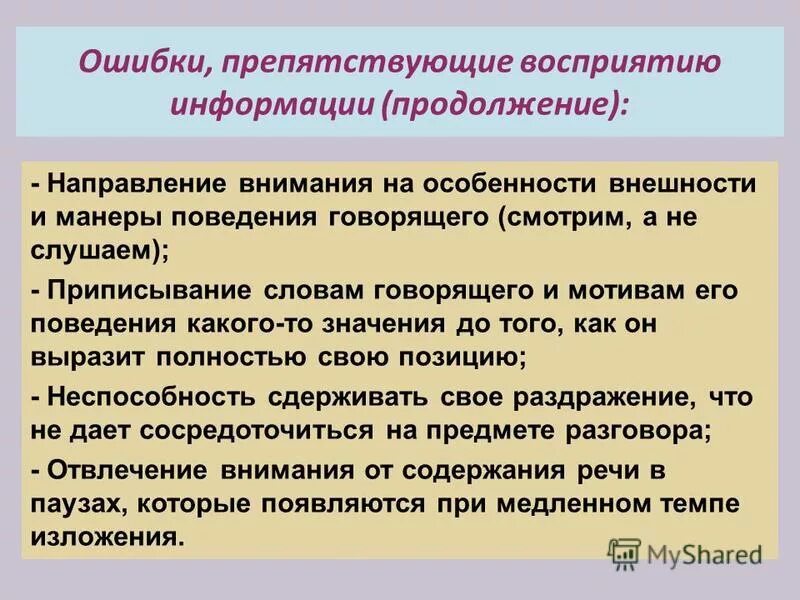 Ошибки, препятствующие восприятию информации (продолжение):

- Направление внимания на особенности внешности и манеры поведения говорящего (смотрим, а не слушаем);

- Приписывание словам говорящего и мотивам его поведения какого-то значения до того, как он выразит полностью свою позицию;

- Неспособность сдерживать свое раздражение, что не дает сосредоточиться на предмете разговора;

- Отвлечение внимания от содержания речи в паузах, которые появляются при медленном темпе изложения.

MyShared